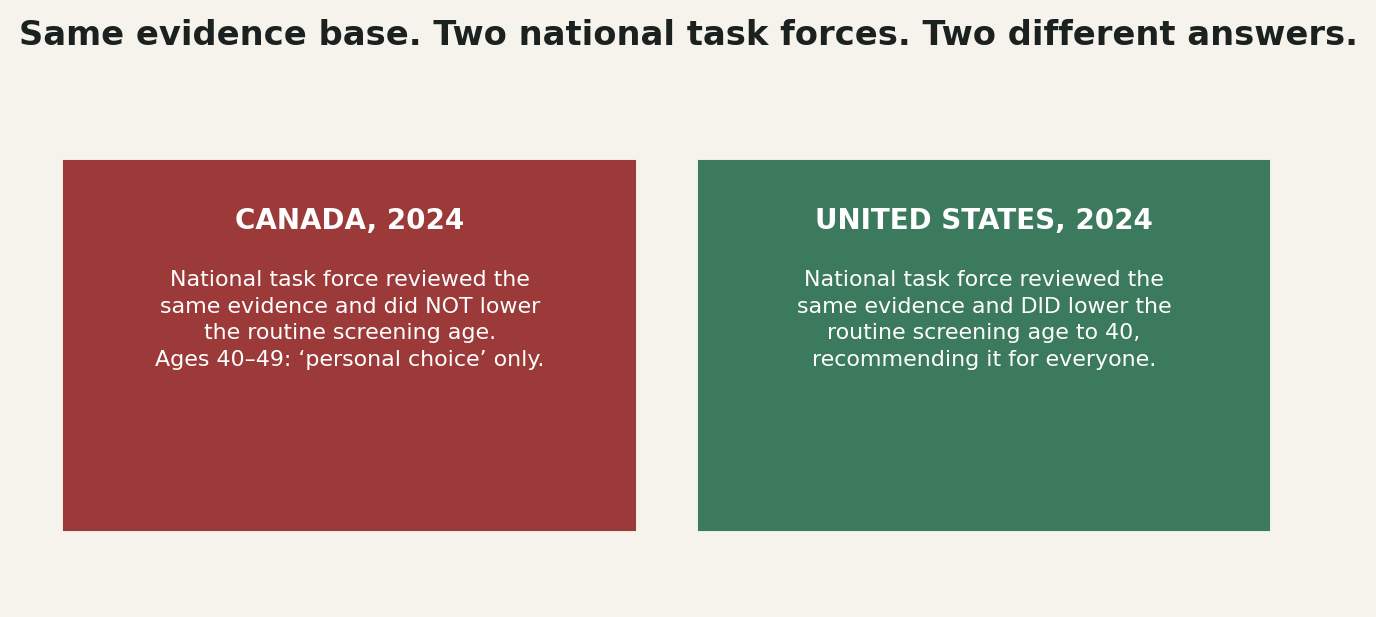 Same evidence base. Two national task forces. Two different answers.

CANADA, 2024

National task force reviewed the same evidence and did NOT lower the routine screening age.
Ages 40–49: ‘personal choice’ only.

UNITED STATES, 2024

National task force reviewed the same evidence and DID lower the routine screening age to 40, recommending it for everyone.